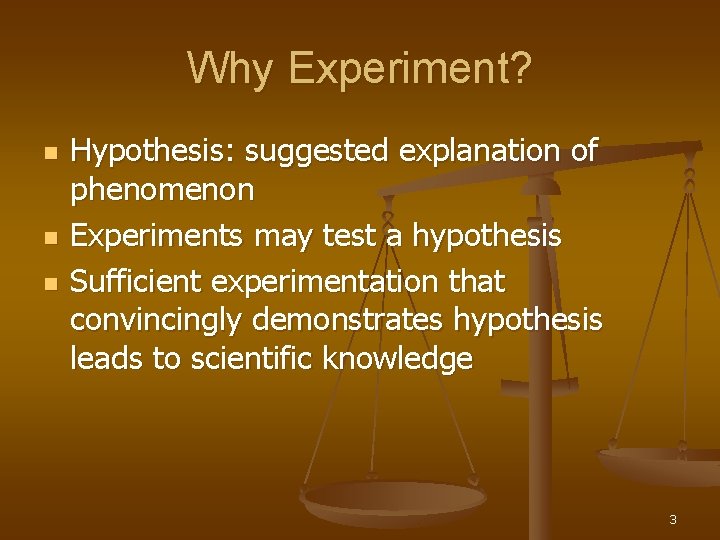 Why Experiment?

- Hypothesis: suggested explanation of phenomenon
- Experiments may test a hypothesis
- Sufficient experimentation that convincingly demonstrates hypothesis leads to scientific knowledge

3